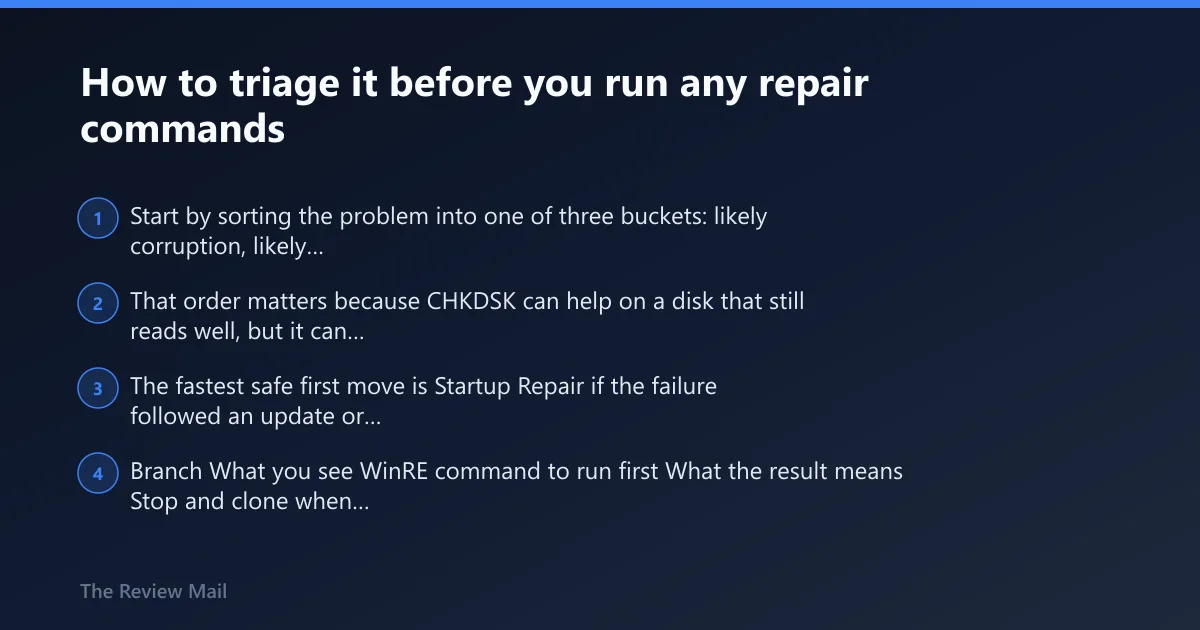 How to triage it before you run any repair commands

1 Start by sorting the problem into one of three buckets: likely corruption, likely...

2 That order matters because CHKDSK can help on a disk that still reads well, but it can...

3 The fastest safe first move is Startup Repair if the failure followed an update or...

4 Branch What you see WinRE command to run first What the result means Stop and clone when...

The Review Mail